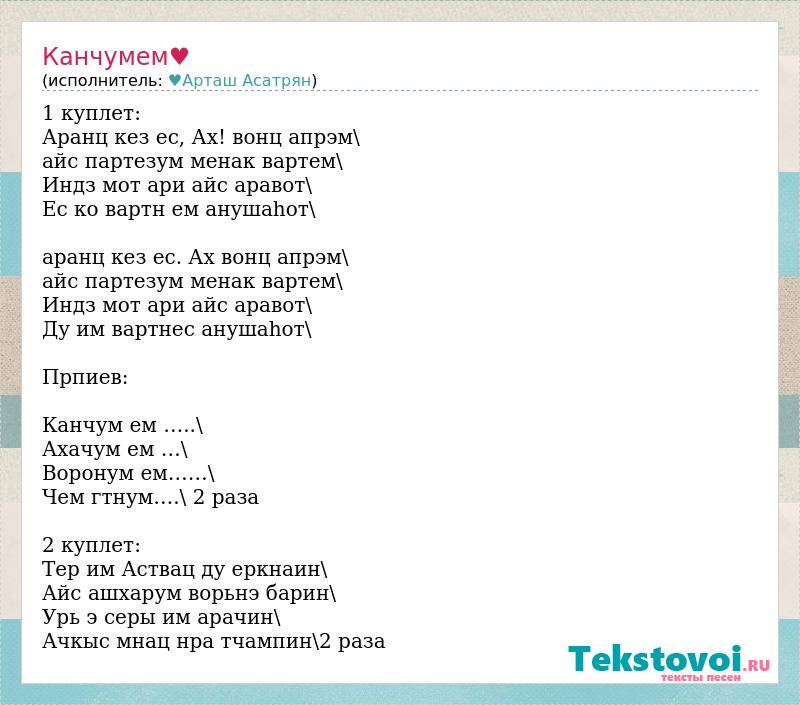 Канчумем♥
(исполнитель: ♥Арташ Асатрян)

1 куплет:
Аранц кез ес, Ах! вонц апрэм\
айс партезум менак вартем\
Индз мот ари айс аравот\
Ес ко вартн ем анушаhот\

аранц кез ес. Ах вонц апрэм\
айс партезум менак вартем\
Индз мот ари айс аравот\
Ду им вартнес анушаhот\

Прпиев:

Канчум ем .....\
Ахачум ем ...\
Воронум ем......\
Чем гтнум....\ 2 раза

2 куплет:
Тер им Аствац ду еркнаин\
Айс ашхарум ворьнэ барин\
Урь э серы им арачин\
Ачкыс мнац нра тчампин\2 раза

Tekstovoi.RU
тексты песен